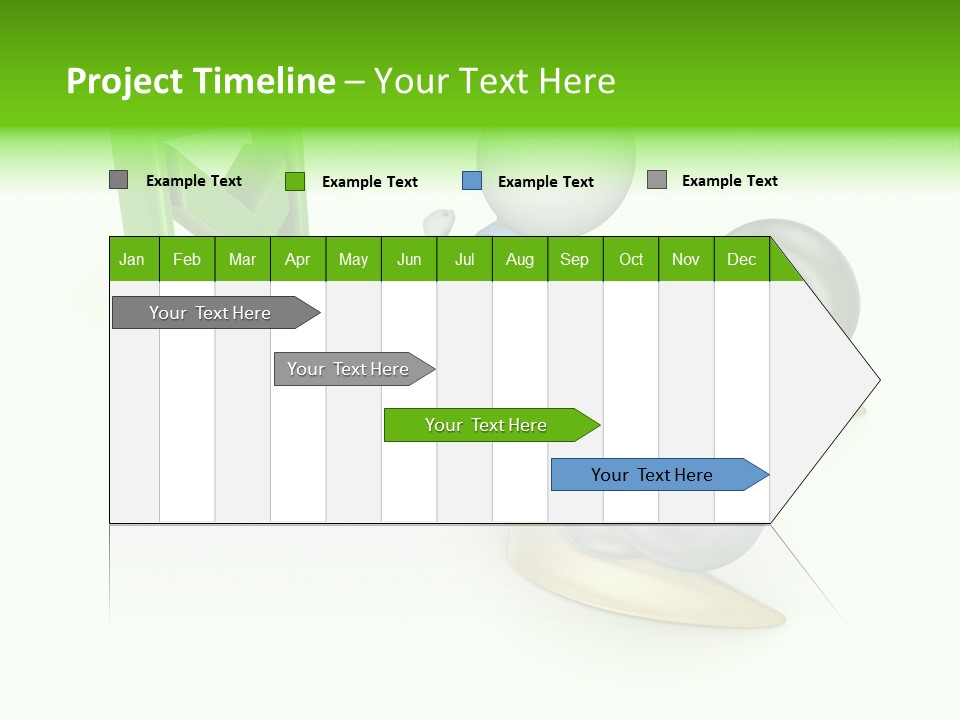 Project Timeline – Your Text Here

Example Text Example Text Example Text Example Text

| Jan | Feb | Mar | Apr | May | Jun | Jul | Aug | Sep | Oct | Nov | Dec |
|---|---|---|---|---|---|---|---|---|---|---|---|

Your Text Here

Your Text Here

Your Text Here

Your Text Here